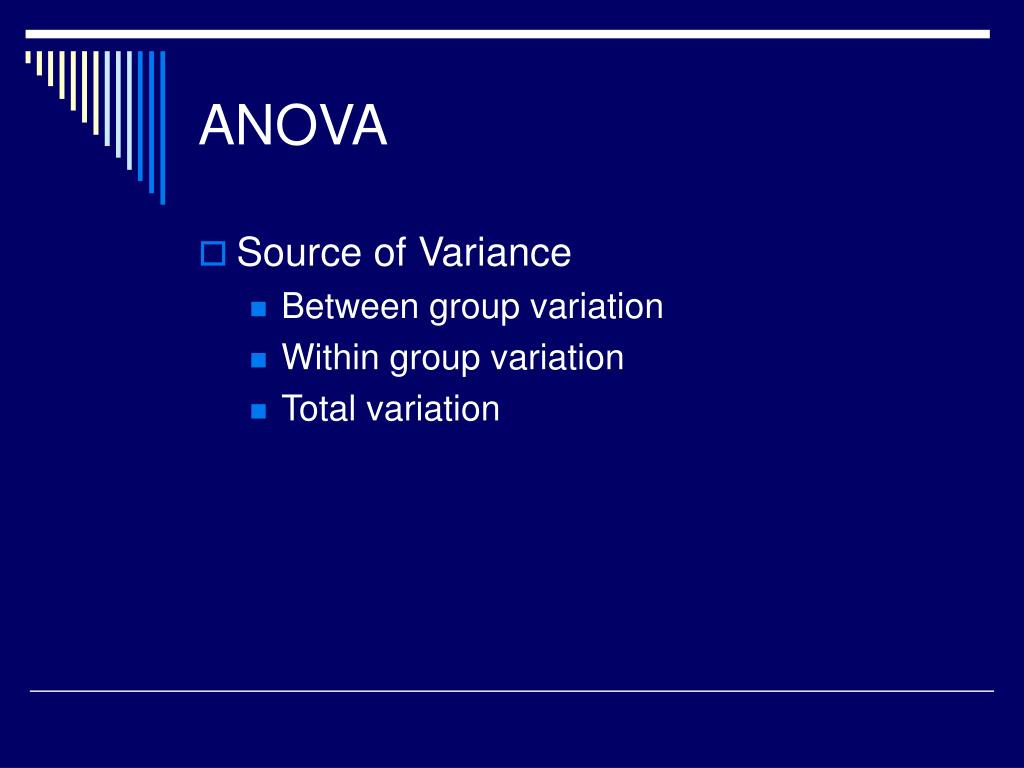 ANOVA

Source of Variance

Between group variation

Within group variation

Total variation